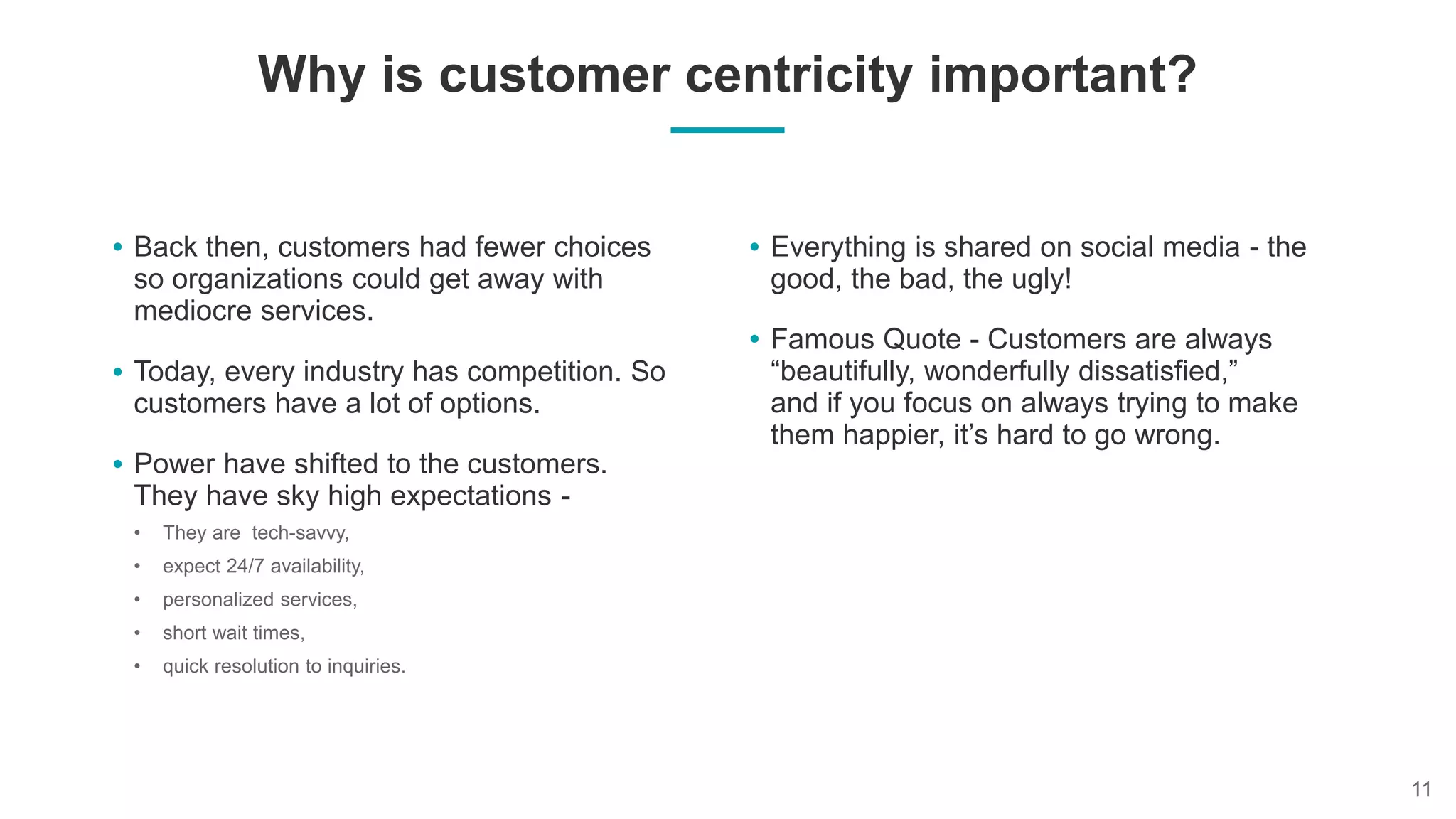 Why is customer centricity important?

• Back then, customers had fewer choices so organizations could get away with mediocre services.

• Today, every industry has competition. So customers have a lot of options.

• Power have shifted to the customers. They have sky high expectations -
  • They are tech-savvy,
  • expect 24/7 availability,
  • personalized services,
  • short wait times,
  • quick resolution to inquiries.

• Everything is shared on social media - the good, the bad, the ugly!

• Famous Quote - Customers are always “beautifully, wonderfully dissatisfied,” and if you focus on always trying to make them happier, it’s hard to go wrong.

11